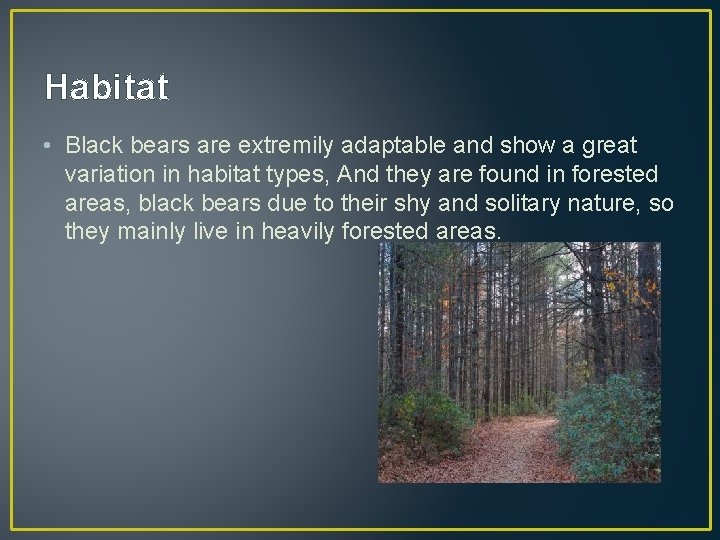 Habitat

• Black bears are extremily adaptable and show a great variation in habitat types, And they are found in forested areas, black bears due to their shy and solitary nature, so they mainly live in heavily forested areas.